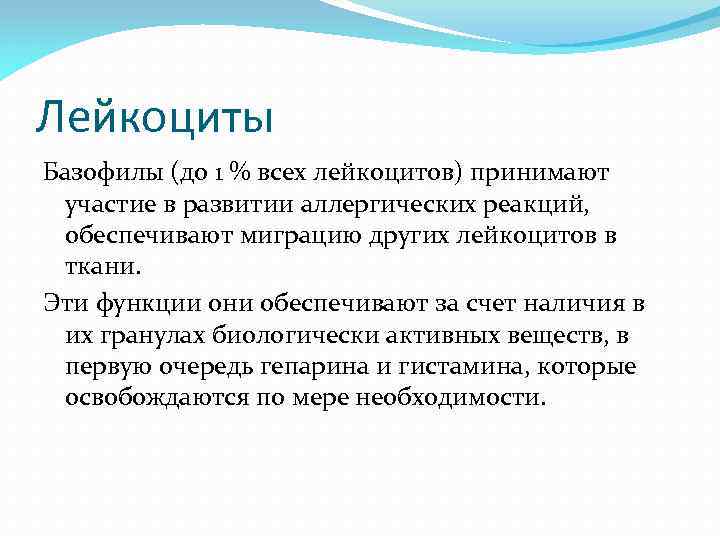 Лейкоциты

Базофилы (до 1 % всех лейкоцитов) принимают участие в развитии аллергических реакций, обеспечивают миграцию других лейкоцитов в ткани.

Эти функции они обеспечивают за счет наличия в их гранулах биологически активных веществ, в первую очередь гепарина и гистамина, которые освобождаются по мере необходимости.